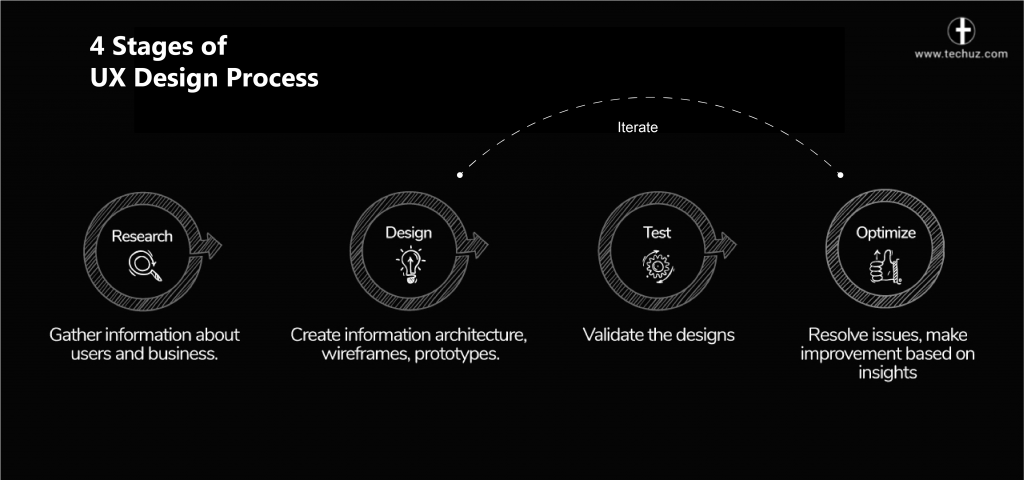 4 Stages of
UX Design Process

www.techuz.com

Iterate

Research

Gather information about users and business.

Design

Create information architecture, wireframes, prototypes.

Test

Validate the designs

Optimize

Resolve issues, make improvement based on insights